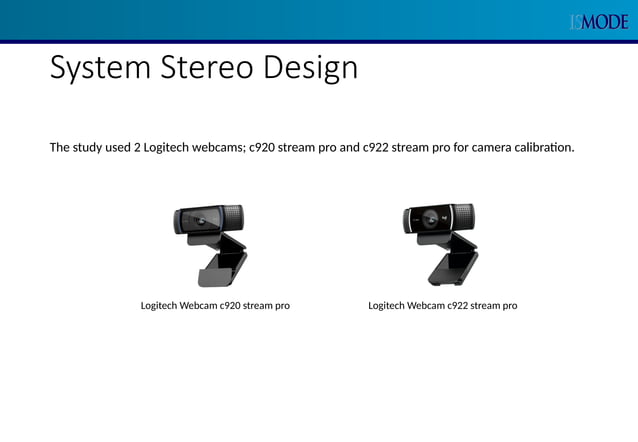 ISMODE

System Stereo Design

The study used 2 Logitech webcams; c920 stream pro and c922 stream pro for camera calibration.

Logitech Webcam c920 stream pro

Logitech Webcam c922 stream pro